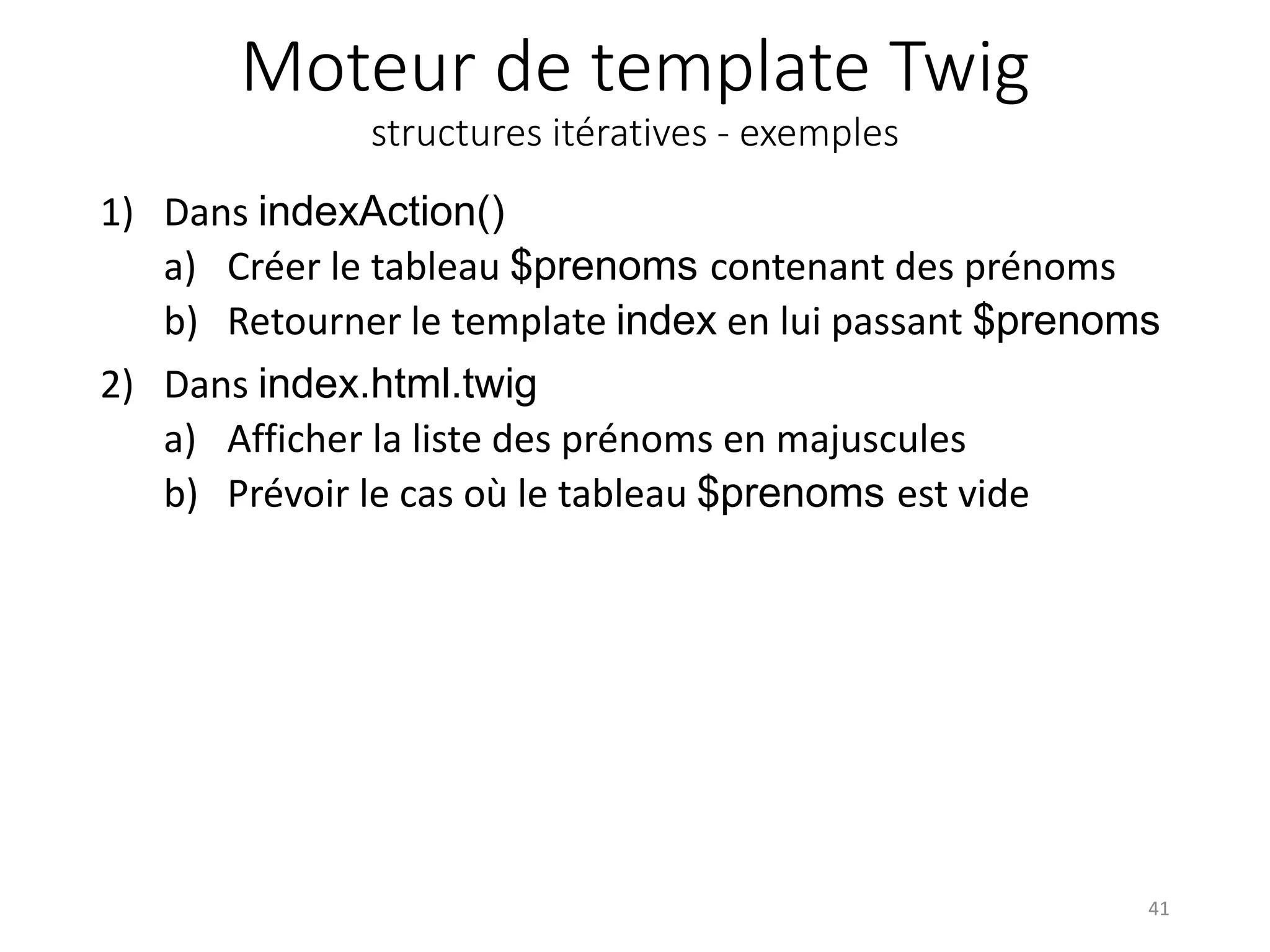 Moteur de template Twig
structures itératives - exemples

1) Dans indexAction()
a) Créer le tableau \$prenoms contenant des prénoms
b) Retourner le template index en lui passant \$prenoms

2) Dans index.html.twig
a) Afficher la liste des prénoms en majuscules
b) Prévoir le cas où le tableau \$prenoms est vide

41